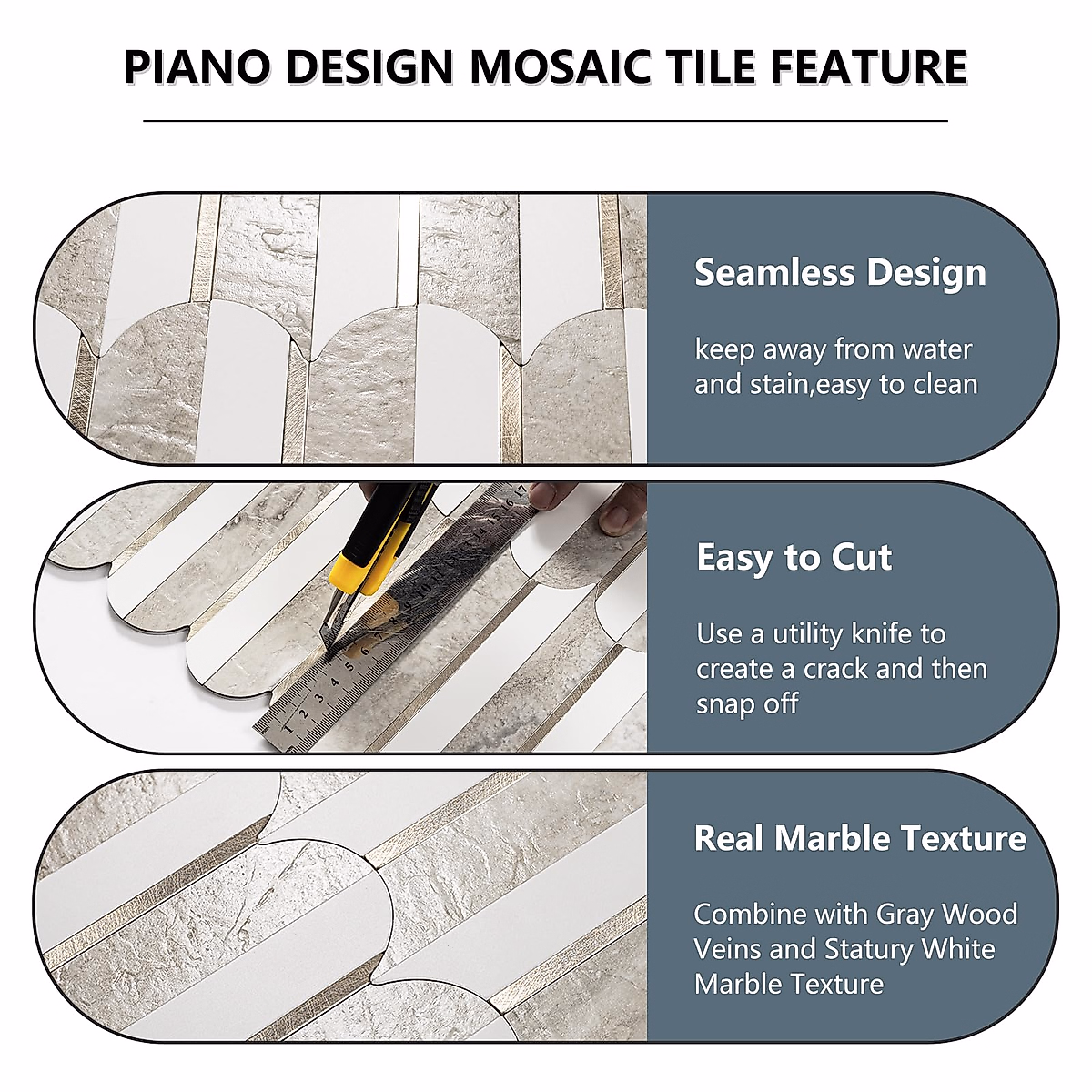 PIANO DESIGN MOSAIC TILE FEATURE

Seamless Design

keep away from water and stain,easy to clean

Easy to Cut

Use a utility knife to create a crack and then snap off

Real Marble Texture

Combine with Gray Wood Veins and Statury White Marble Texture